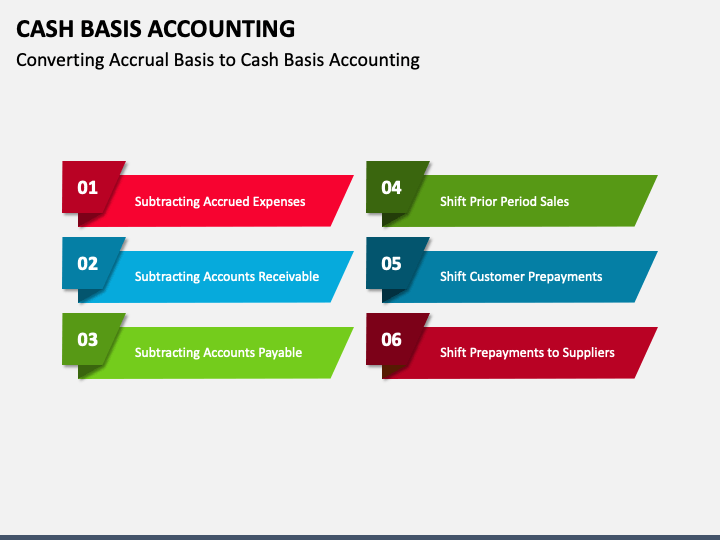 CASH BASIS ACCOUNTING
Converting Accrual Basis to Cash Basis Accounting

01 Subtracting Accrued Expenses

02 Subtracting Accounts Receivable

03 Subtracting Accounts Payable

04 Shift Prior Period Sales

05 Shift Customer Prepayments

06 Shift Prepayments to Suppliers